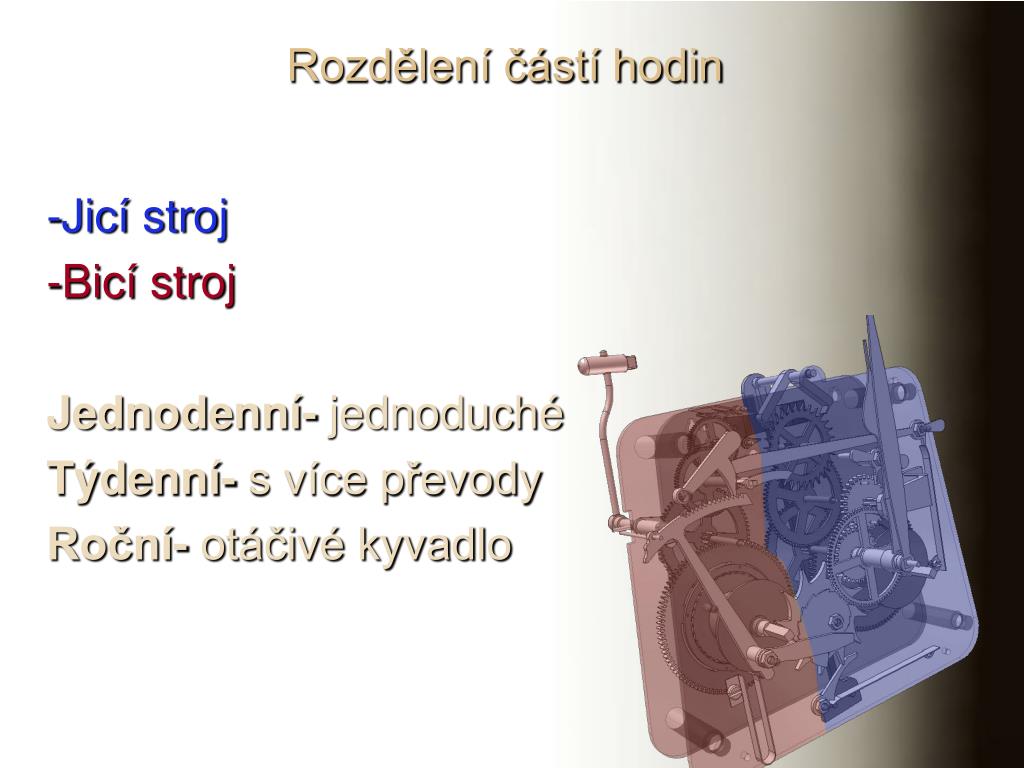 Rozdělení částí hodin

-Jicí stroj
-Bicí stroj

Jednodenní- jednoduché
Týdenní- s více převody
Roční- otáčivé kyvadlo